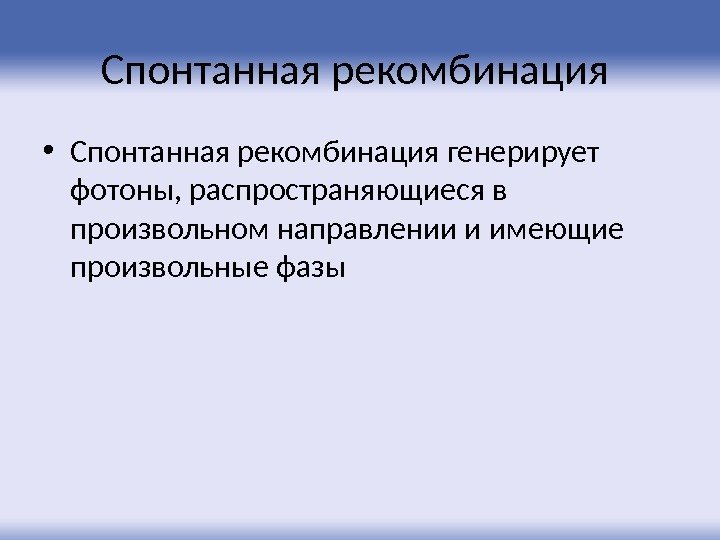 Спонтанная рекомбинация

• Спонтанная рекомбинация генерирует фотоны, распространяющиеся в произвольном направлении и имеющие произвольные фазы